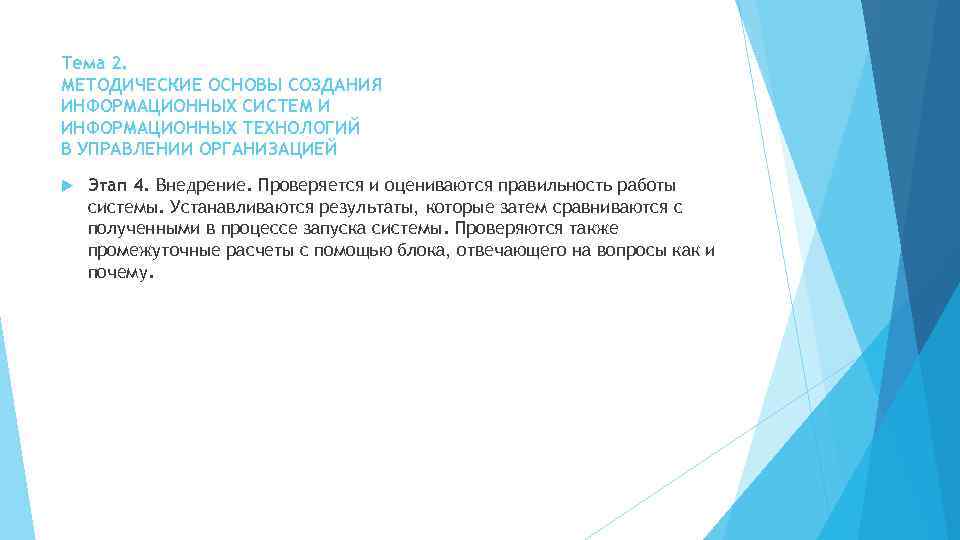 Тема 2.
МЕТОДИЧЕСКИЕ ОСНОВЫ СОЗДАНИЯ ИНФОРМАЦИОННЫХ СИСТЕМ И ИНФОРМАЦИОННЫХ ТЕХНОЛОГИЙ В УПРАВЛЕНИИ ОРГАНИЗАЦИЕЙ

Этап 4. Внедрение. Проверяется и оцениваются правильность работы системы. Устанавливаются результаты, которые затем сравниваются с полученными в процессе запуска системы. Проверяются также промежуточные расчеты с помощью блока, отвечающего на вопросы как и почему.